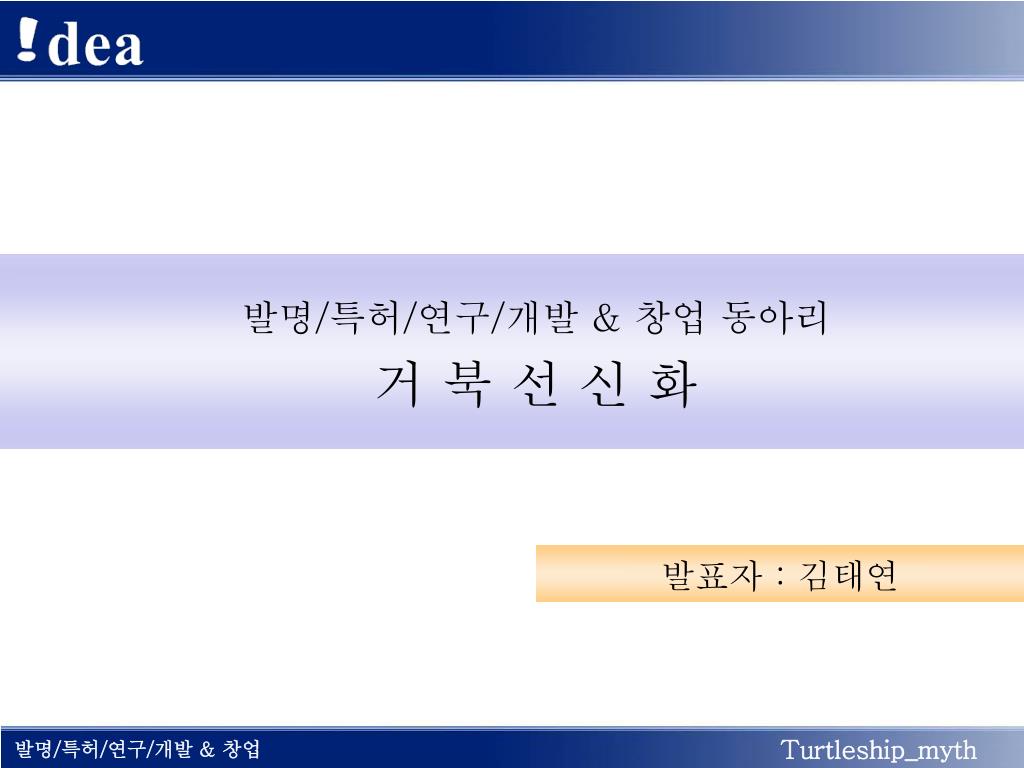 !dea

발명/특허/연구/개발 & 창업 동아리
거 북 선 신 화

발표자 : 김태연

발명/특허/연구/개발 & 창업

Turtleship_myth